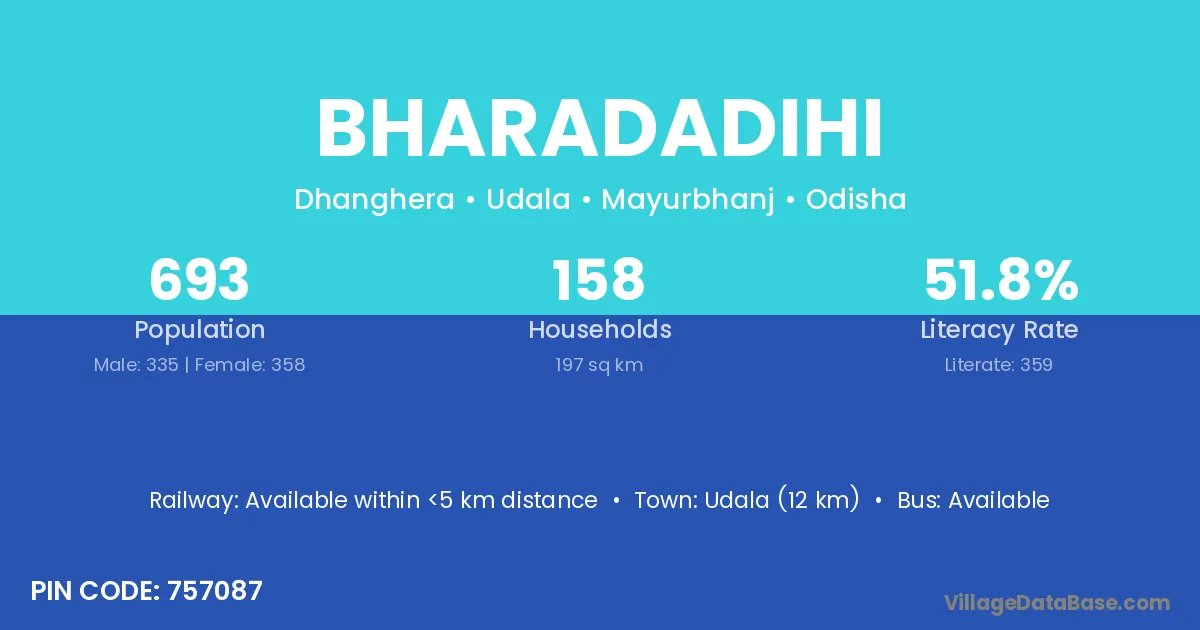 BHARADADIHI

Dhanghera • Udala • Mayurbhanj • Odisha

693
Population
Male: 335 | Female: 358

158
Households
197 sq km

51.8%
Literacy Rate
Literate: 359

Railway: Available within <5 km distance • Town: Udala (12 km) • Bus: Available

PIN CODE: 757087

VillageDataBase.com